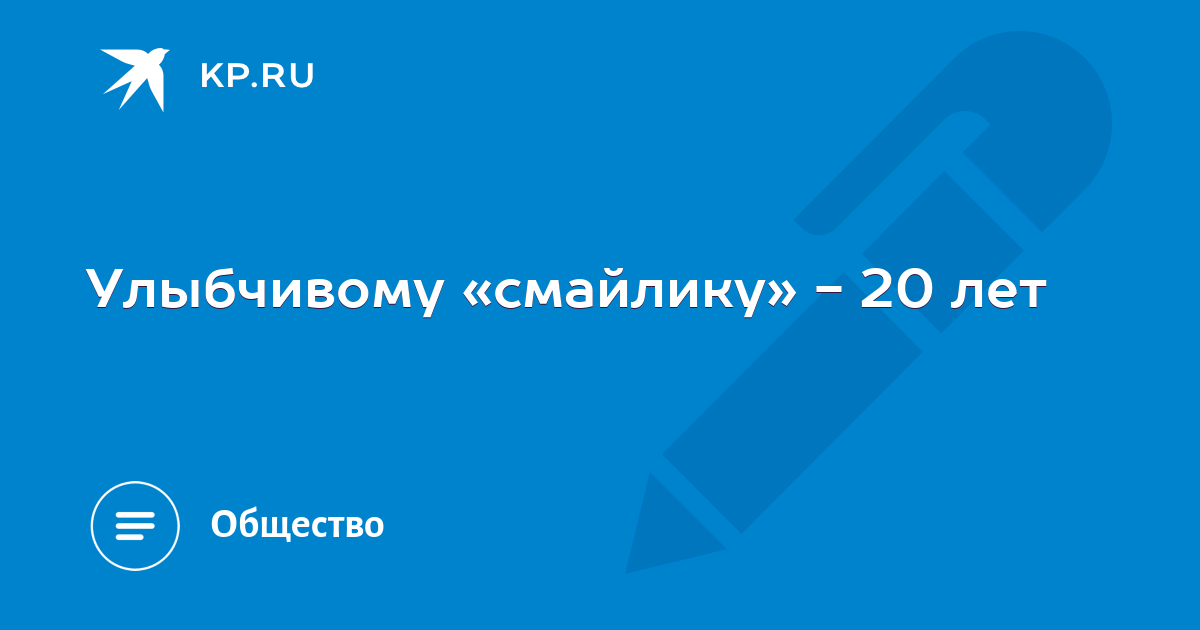 KP.RU

Улыбчивому «смайлику» - 20 лет

Общество